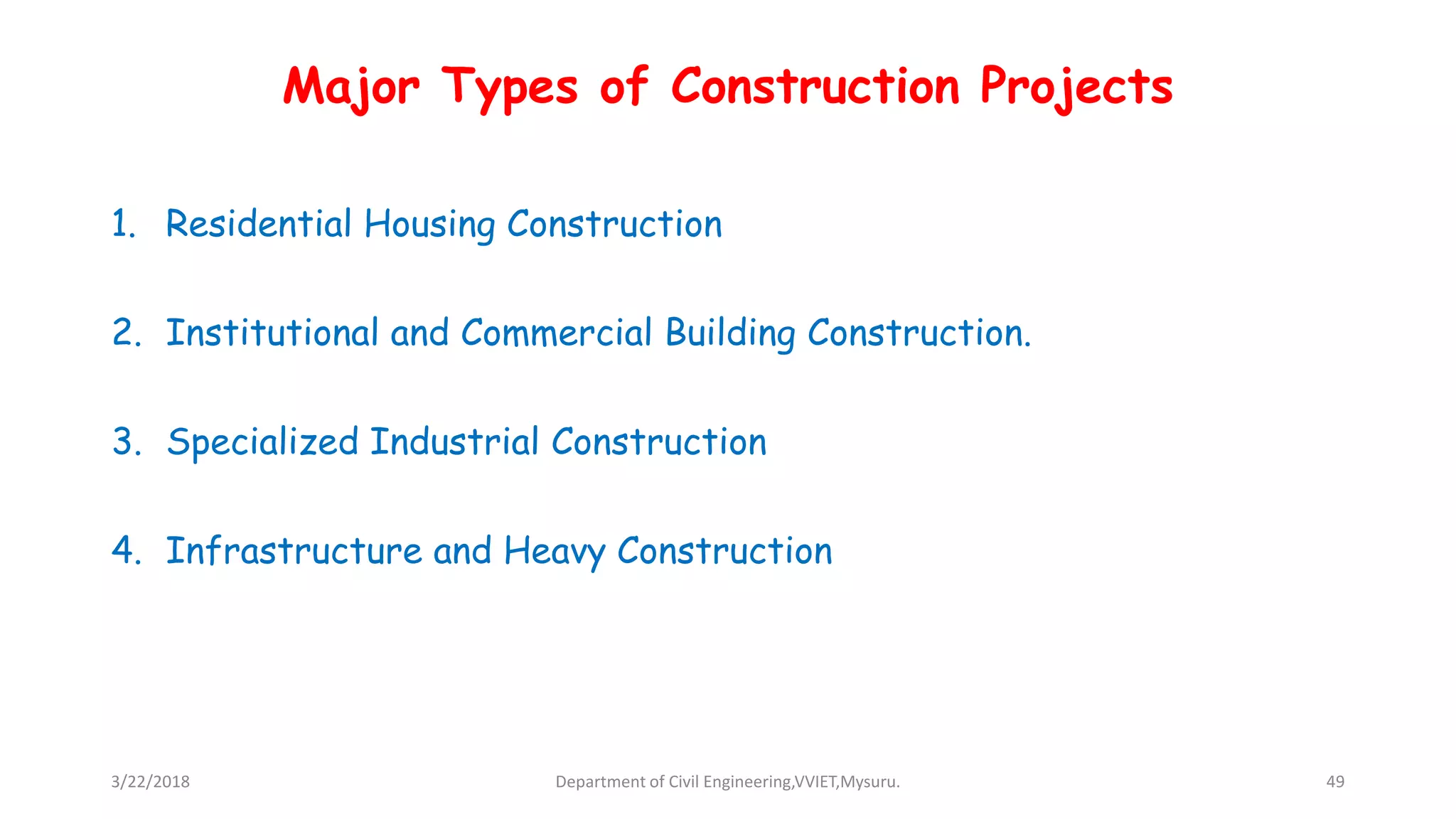 Major Types of Construction Projects

1. Residential Housing Construction

2. Institutional and Commercial Building Construction.

3. Specialized Industrial Construction

4. Infrastructure and Heavy Construction

3/22/2018

Department of Civil Engineering,VVIET,Mysuru.

49